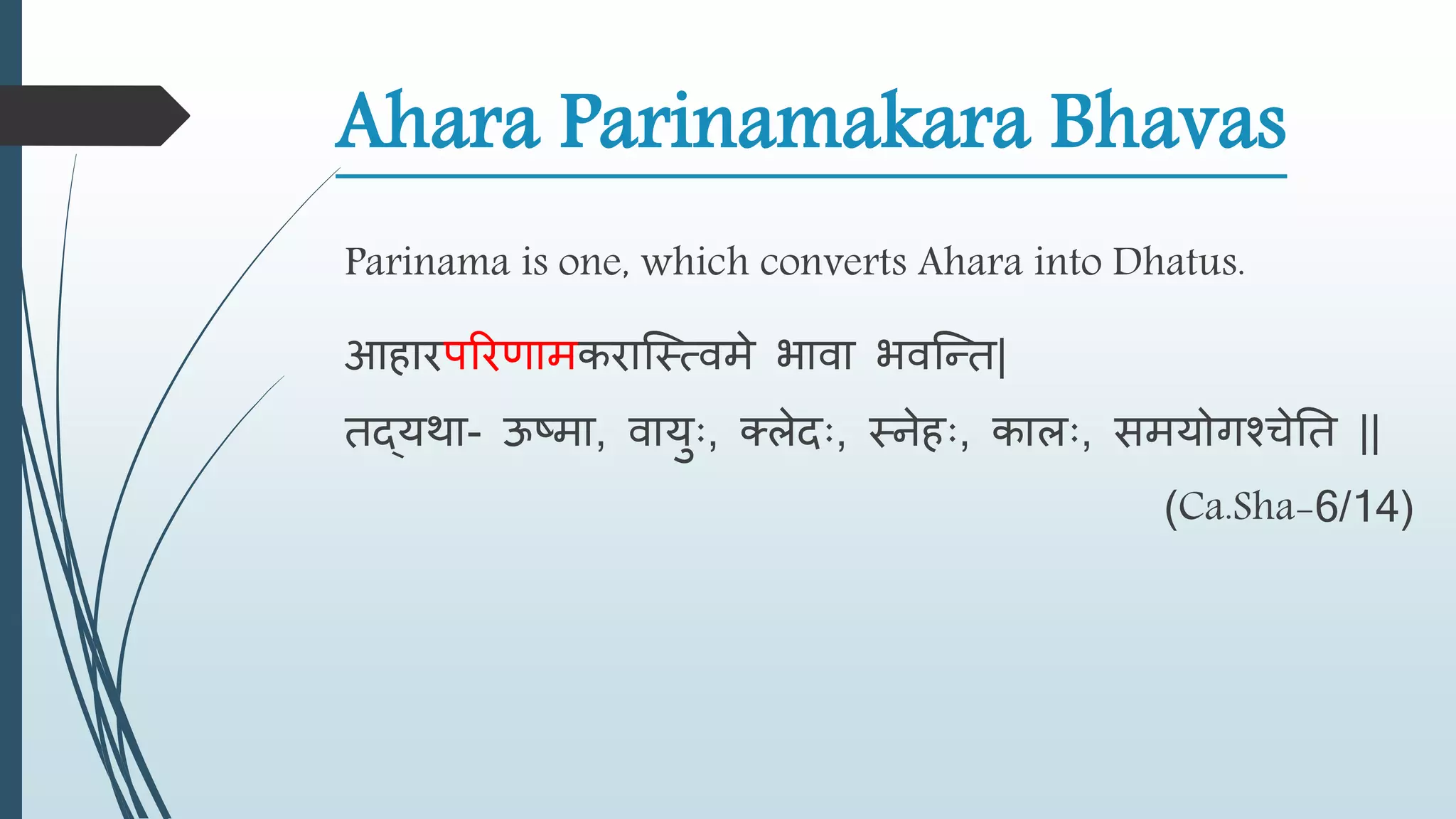 Ahara Parinamakara Bhavas

Parinama is one, which converts Ahara into Dhatus.

आहारपरिणामकरास्त्विमे भावा भवन्ति|

तद्यथा- ऊष्मा, वायुः, क्लेदः, स्नेहः, कालः, समयोगश्चेति ||

(Ca.Sha-6/14)